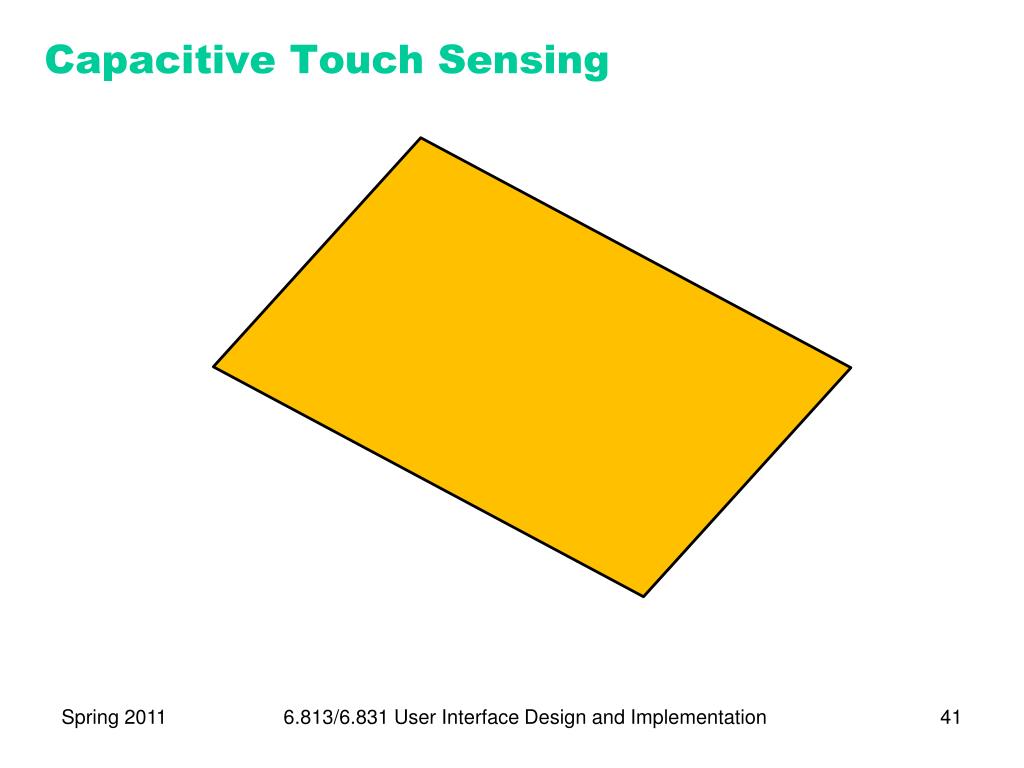 Capacitive Touch Sensing

Spring 2011

6.813/6.831 User Interface Design and Implementation

41